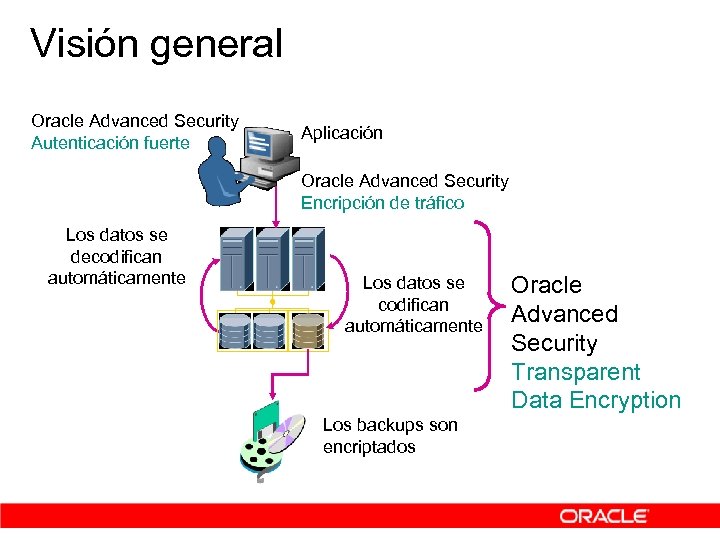 Visión general

Oracle Advanced Security
Autenticación fuerte

Aplicación

Oracle Advanced Security
Encripción de tráfico

Los datos se decodifican automáticamente

Los datos se codifican automáticamente

Oracle Advanced Security
Transparent Data Encryption

Los backups son encriptados

ORACLE